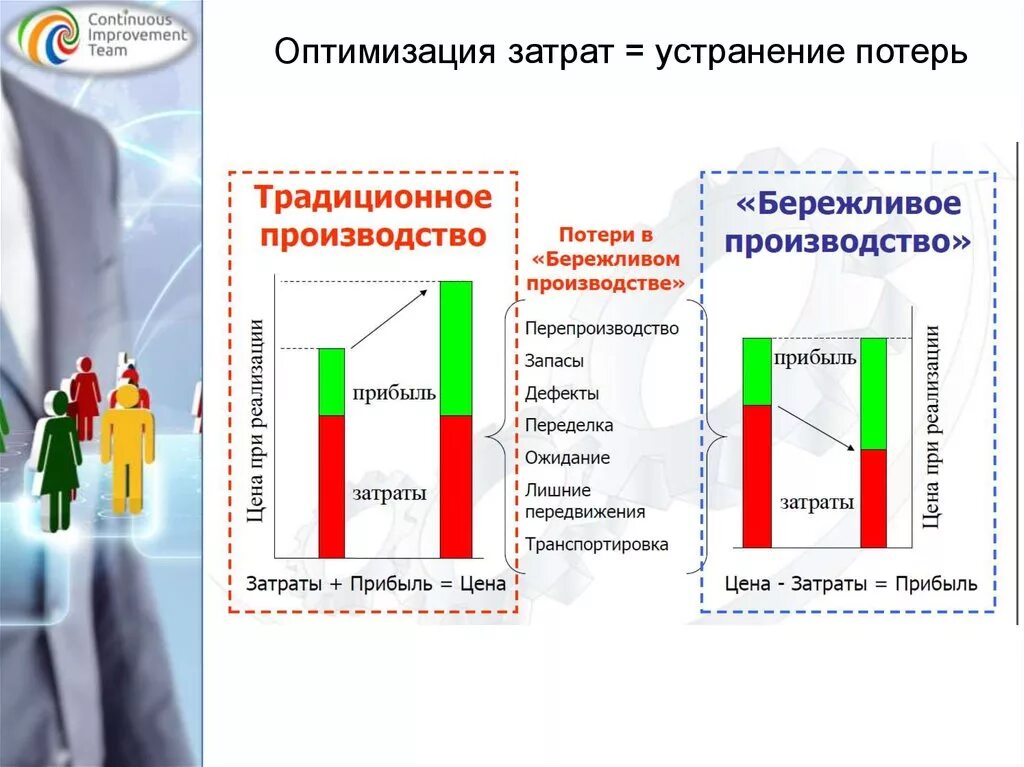 Continuous Improvement Team

Оптимизация затрат = устранение потерь

Традиционное производство

Цена при реализации

прибыль

затраты

Затраты + Прибыль = Цена

Потери в «Бережливом производстве»

Перепроизводство
Запасы
Дефекты
Переделка
Ожидание
Лишние передвижения
Транспортировка

«Бережливое производство»

прибыль

затраты

Цена при реализации

Цена - Затраты = Прибыль